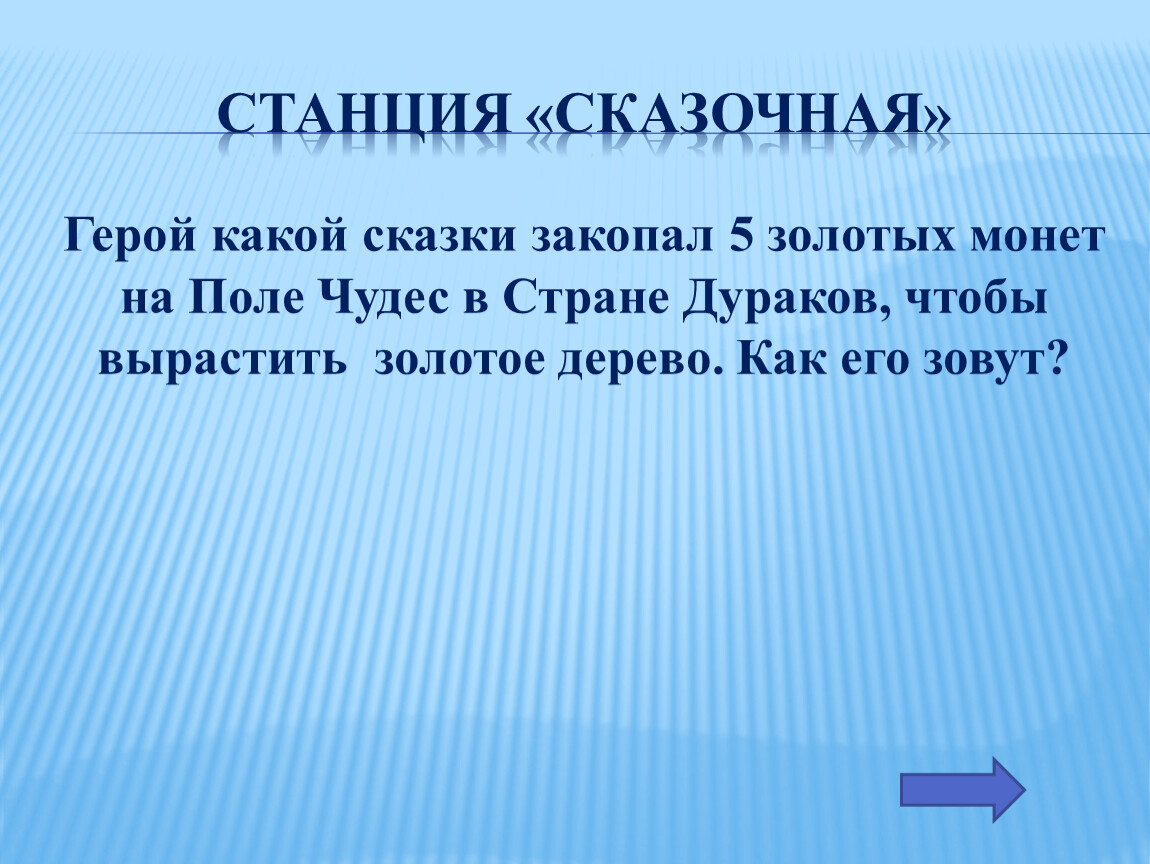 СТАНЦИЯ «СКАЗОЧНАЯ»

Герой какой сказки закопал 5 золотых монет на Поле Чудес в Стране Дураков, чтобы вырастить золотое дерево. Как его зовут?